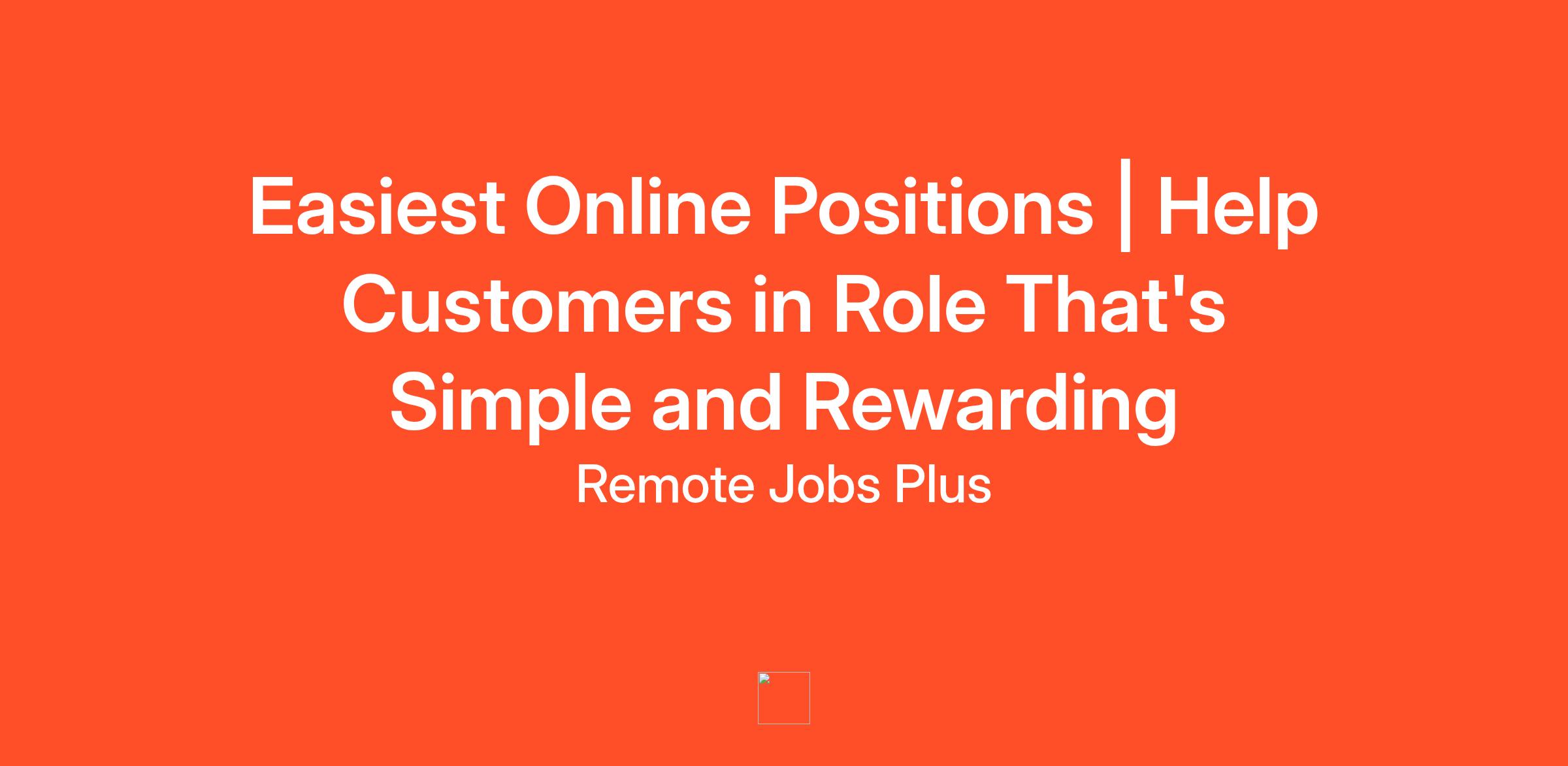 Easiest Online Positions | Help Customers in Role That's Simple and Rewarding

Remote Jobs Plus